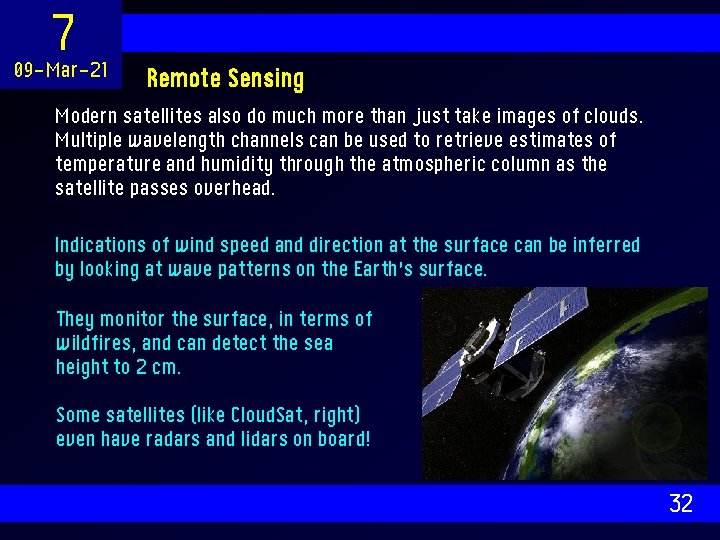 7
09-Mar-21

Remote Sensing

Modern satellites also do much more than just take images of clouds. Multiple wavelength channels can be used to retrieve estimates of temperature and humidity through the atmospheric column as the satellite passes overhead.

Indications of wind speed and direction at the surface can be inferred by looking at wave patterns on the Earth's surface.

They monitor the surface, in terms of wildfires, and can detect the sea height to 2 cm.

Some satellites (like CloudSat, right) even have radars and lidars on board!

32